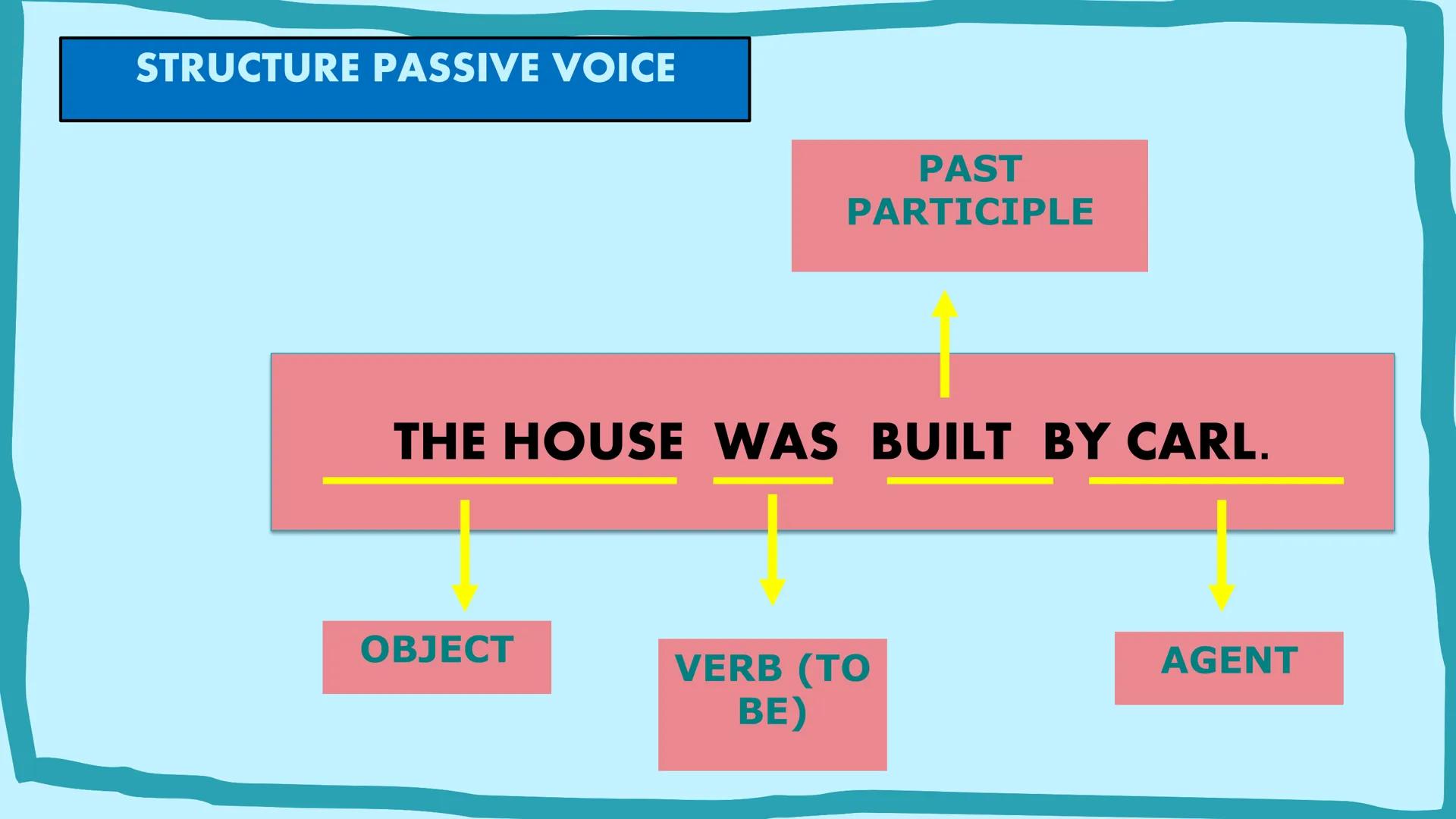 STRUCTURE PASSIVE VOICE

PAST PARTICIPLE

THE HOUSE WAS BUILT BY CARL.

OBJECT

VERB (TO BE)

AGENT